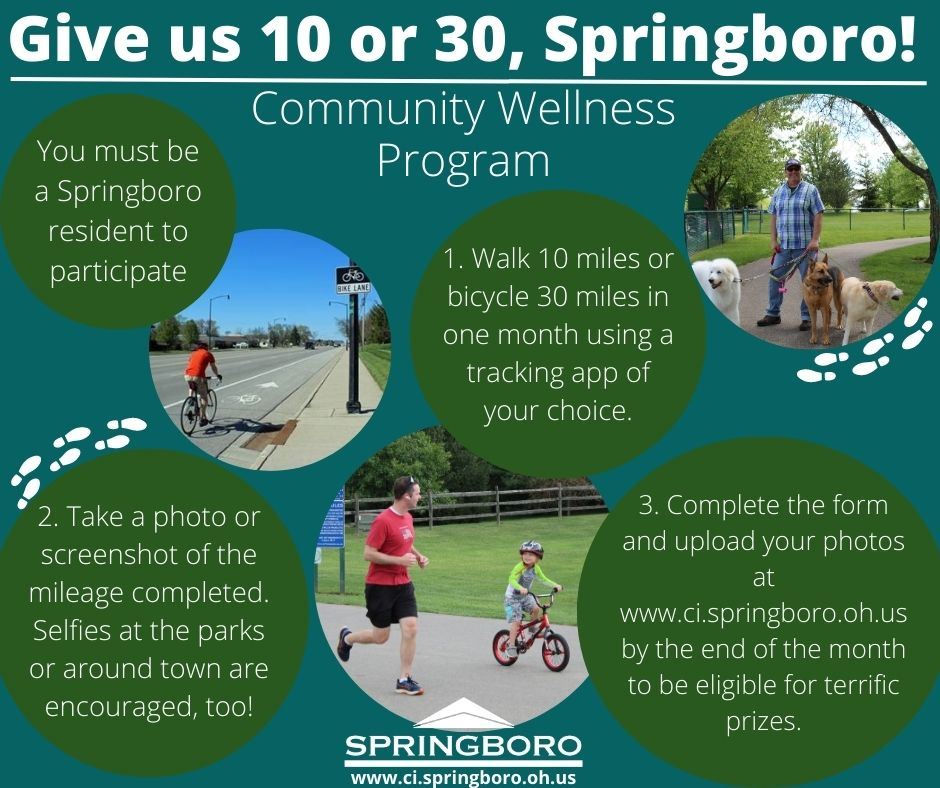 Give us 10 or 30, Springboro!

Community Wellness Program

You must be a Springboro resident to participate

BIKE LANE

1. Walk 10 miles or bicycle 30 miles in one month using a tracking app of your choice.

2. Take a photo or screenshot of the mileage completed. Selfies at the parks or around town are encouraged, too!

3. Complete the form and upload your photos at www.ci.springboro.oh.us by the end of the month to be eligible for terrific prizes.

SPRINGBORO
www.ci.springboro.oh.us